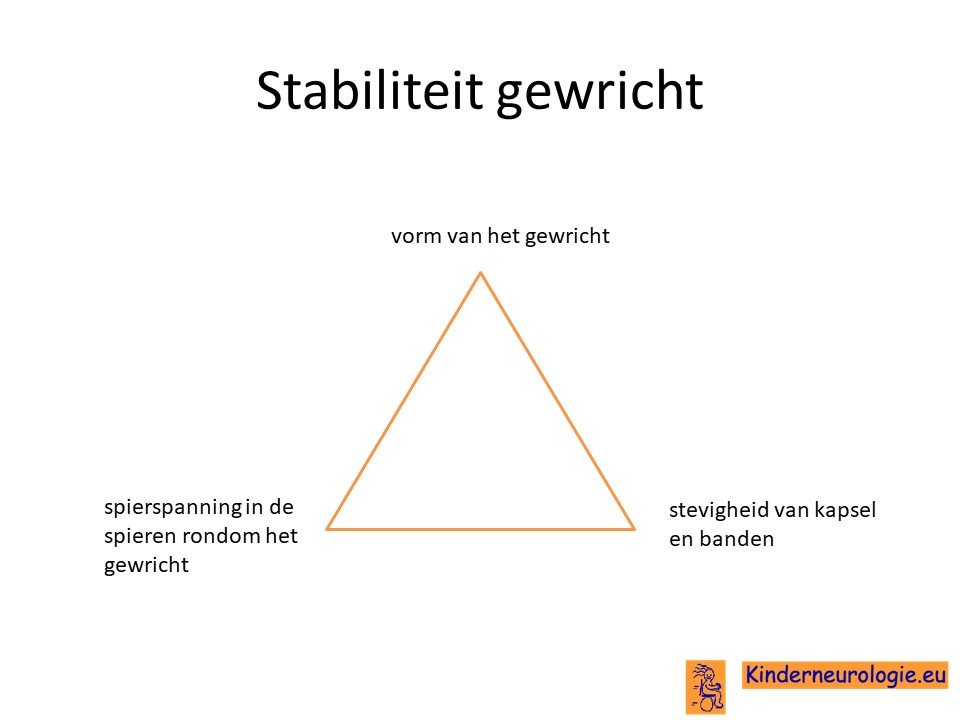 Stabiliteit gewricht

vorm van het gewricht

spierspanning in de spieren rondom het gewricht

stevigheid van kapsel en banden

Kinderneurologie.eu